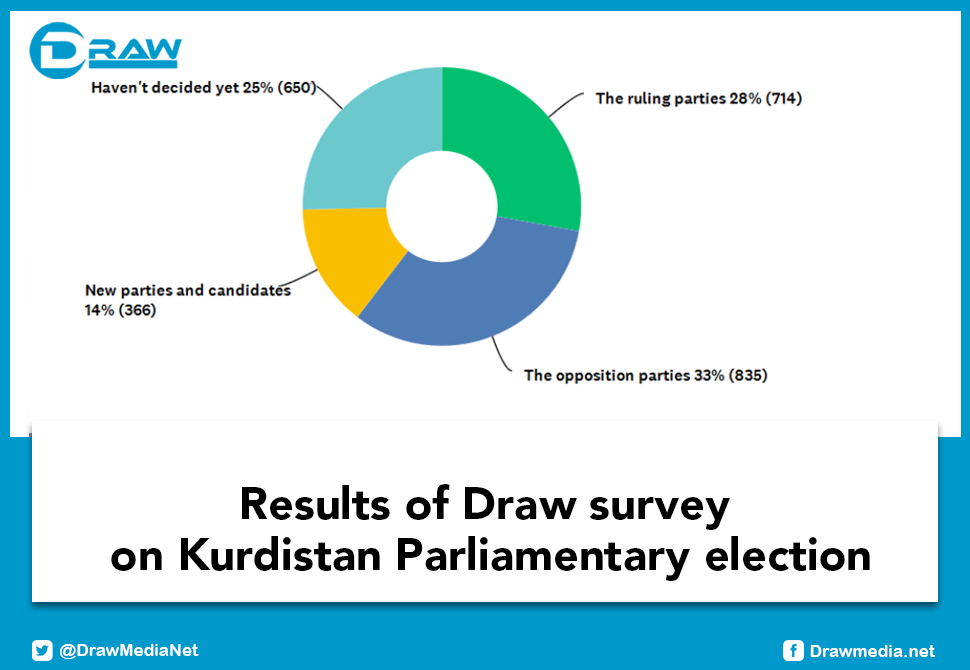 DRAW

Haven't decided yet 25% (650)

The ruling parties 28% (714)

New parties and candidates 14% (366)

The opposition parties 33% (835)

Results of Draw survey on Kurdistan Parliamentary election

@DrawMediaNet

Drawmedia.net